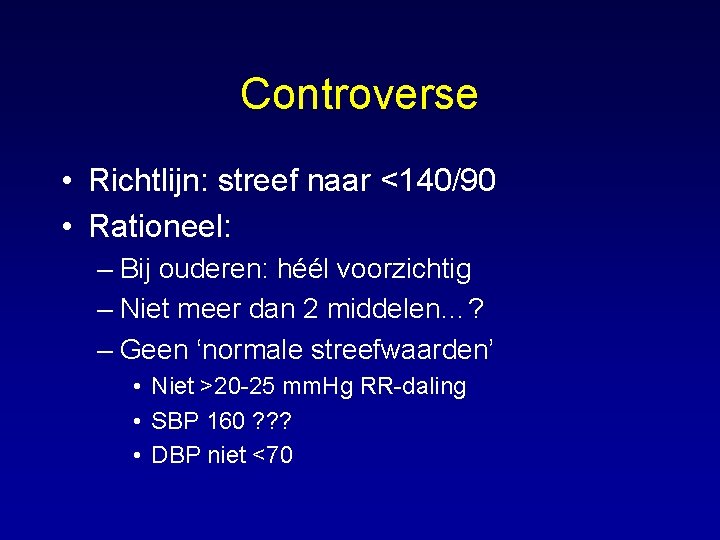 Controverse

• Richtlijn: streef naar <140/90
• Rationeel:
– Bij ouderen: héél voorzichtig
– Niet meer dan 2 middelen…?
– Geen ‘normale streefwaarden’
• Niet >20-25 mmHg RR-daling
• SBP 160 ???
• DBP niet <70